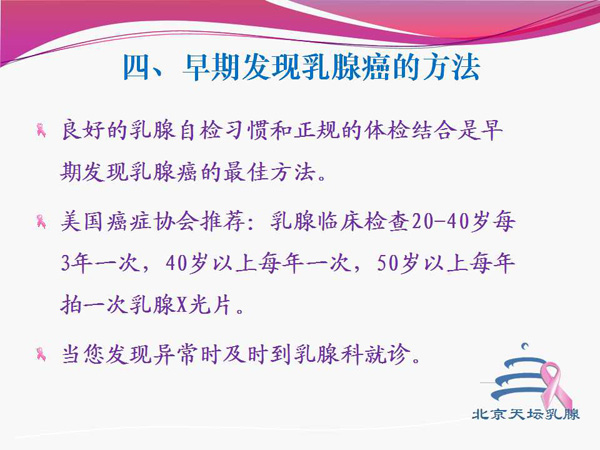 四、早期发现乳腺癌的方法

良好的乳腺自检习惯和正规的体检结合是早期发现乳腺癌的最佳方法。

美国癌症协会推荐：乳腺临床检查20-40岁每3年一次，40岁以上每年一次，50岁以上每年拍一次乳腺X光片。

当您发现异常时及时到乳腺科就诊。

北京天坛乳腺